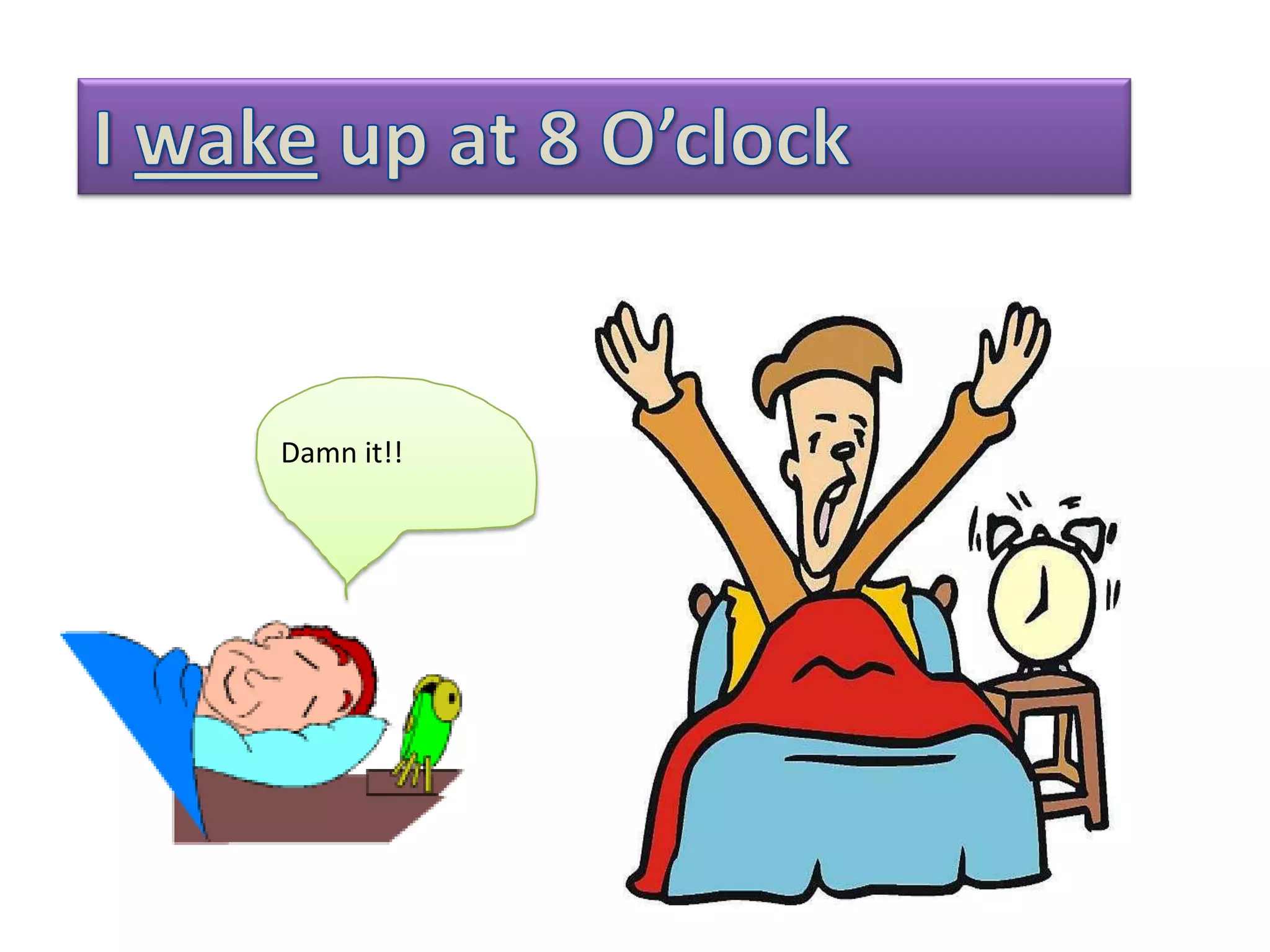 I wake up at 8 O’clock

Damn it!!